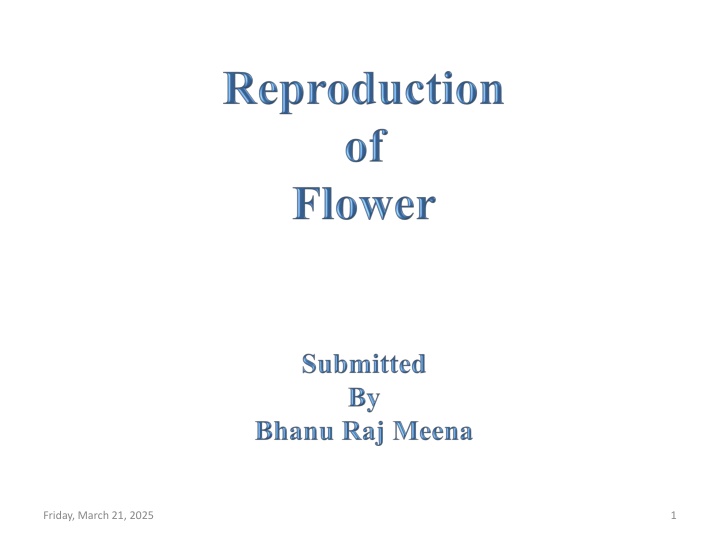 Reproduction
of
Flower

Submitted
By
Bhanu Raj Meena

Friday, March 21, 2025

1